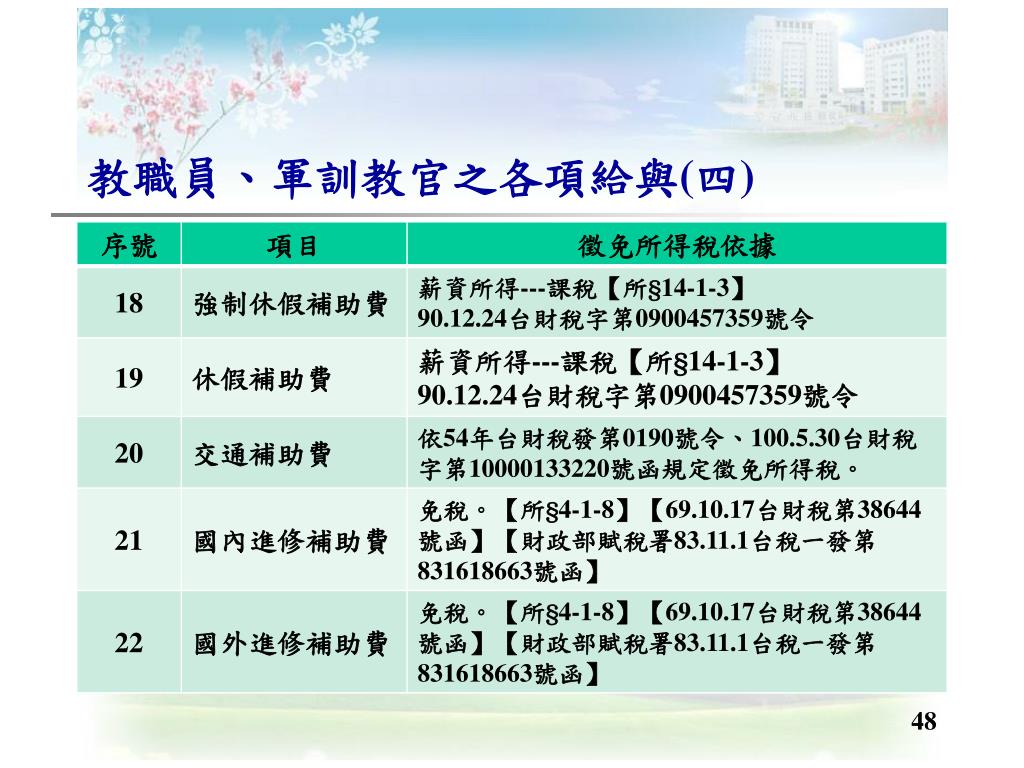 教職員、軍訓教官之各項給與(四)

| 序號 | 項目 | 徵免所得稅依據 |
|---|---|---|
| 18 | 強制休假補助費 | 薪資所得---課稅【所§14-1-3】 90.12.24台財稅字第0900457359號令 |
| 19 | 休假補助費 | 薪資所得---課稅【所§14-1-3】 90.12.24台財稅字第0900457359號令 |
| 20 | 交通補助費 | 依54年台財稅發第0190號令、100.5.30台財稅字第10000133220號函規定徵免所得稅。 |
| 21 | 國內進修補助費 | 免稅。【所§4-1-8】【69.10.17台財稅第38644號函】【財政部賦稅署83.11.1台稅一發第831618663號函】 |
| 22 | 國外進修補助費 | 免稅。【所§4-1-8】【69.10.17台財稅第38644號函】【財政部賦稅署83.11.1台稅一發第831618663號函】 |

48